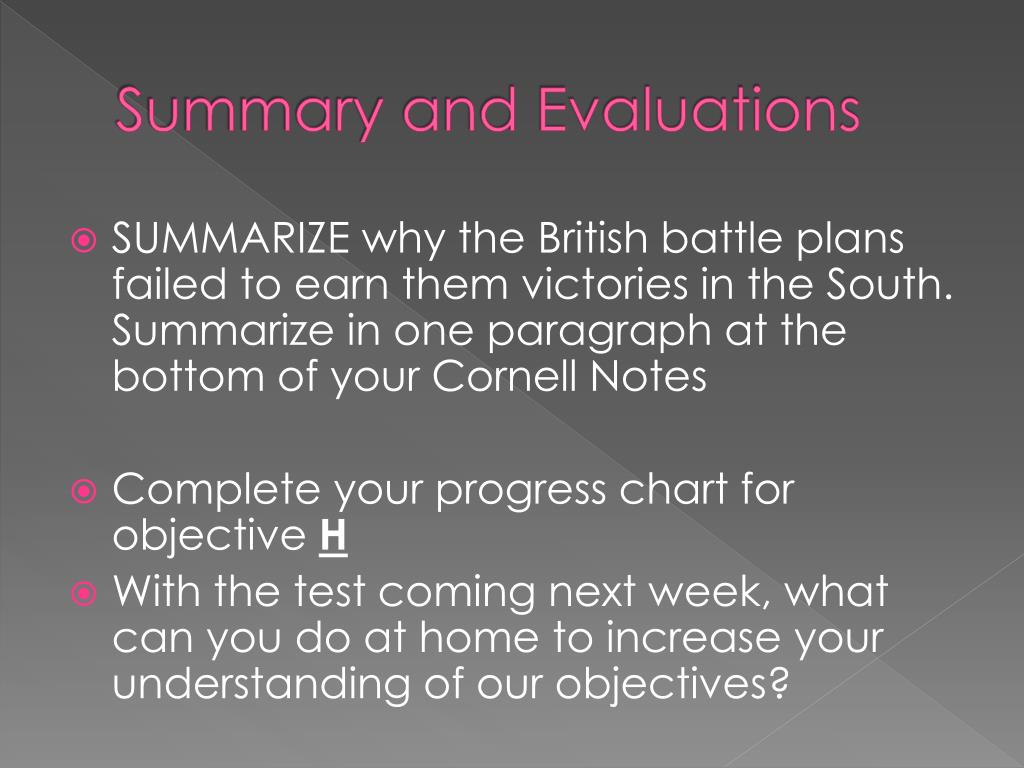 Summary and Evaluations

SUMMARIZE why the British battle plans failed to earn them victories in the South. Summarize in one paragraph at the bottom of your Cornell Notes

Complete your progress chart for objective H

With the test coming next week, what can you do at home to increase your understanding of our objectives?